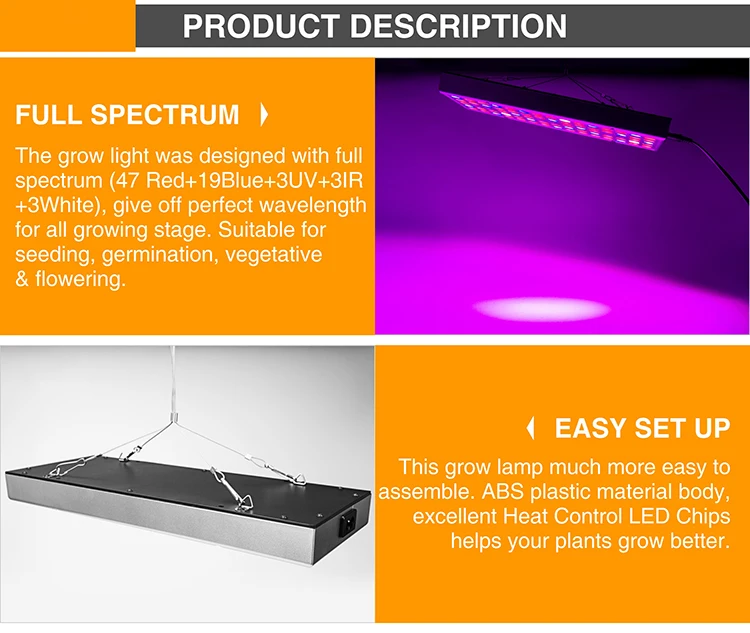 PRODUCT DESCRIPTION

FULL SPECTRUM

The grow light was designed with full spectrum (47 Red+19Blue+3UV+3IR +3White), give off perfect wavelength for all growing stage. Suitable for seeding, germination, vegetative & flowering.

EASY SET UP

This grow lamp much more easy to assemble. ABS plastic material body, excellent Heat Control LED Chips helps your plants grow better.